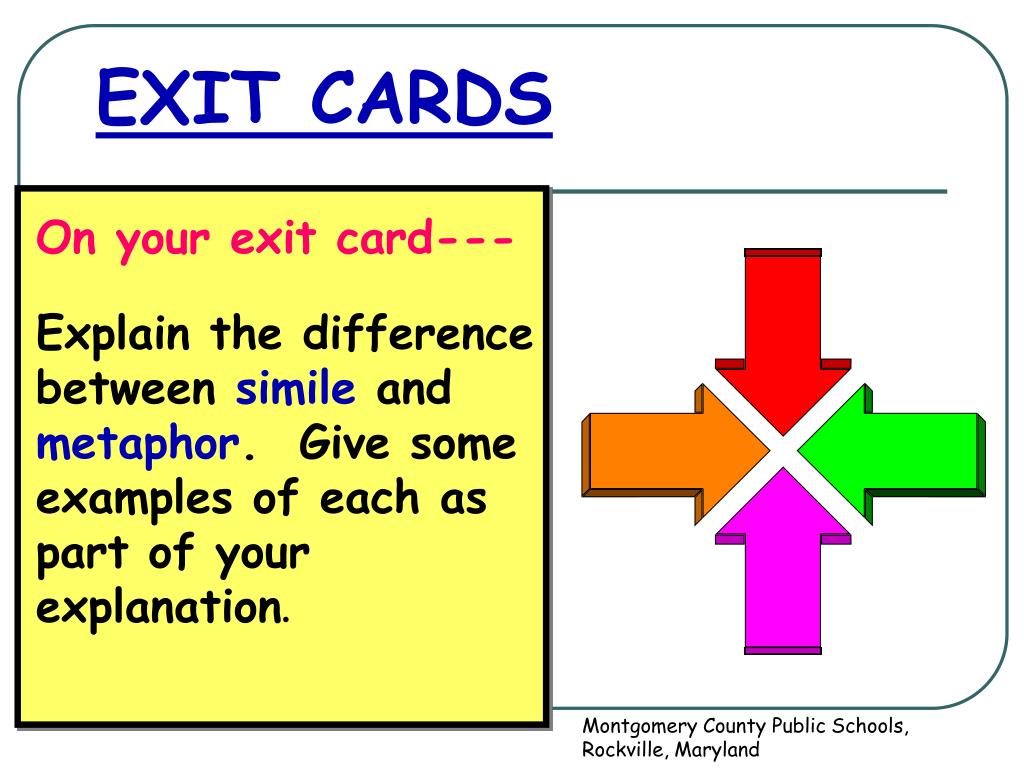 EXIT CARDS

On your exit card---

Explain the difference between simile and metaphor. Give some examples of each as part of your explanation.

Montgomery County Public Schools, Rockville, Maryland